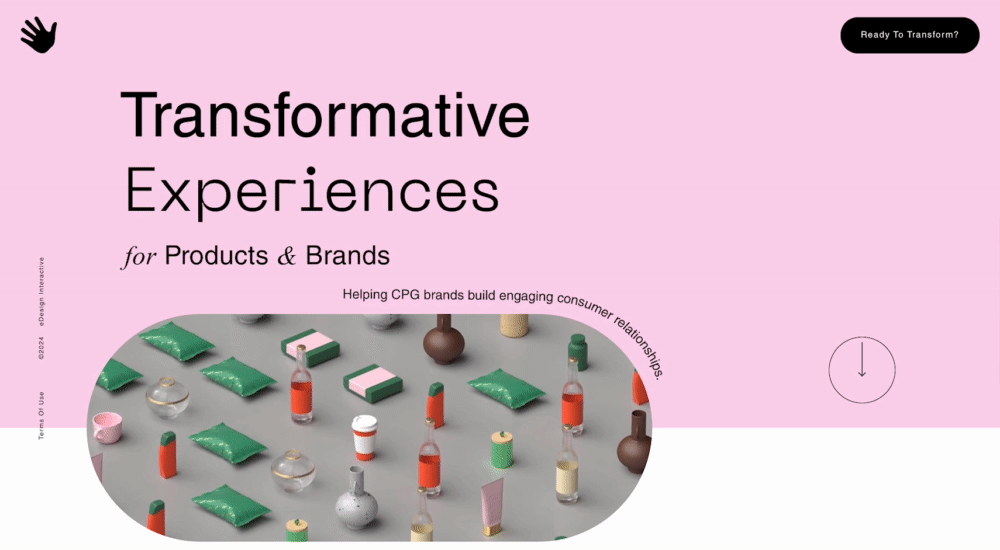 Ready To Transform?

Transformative Experiences

for Products & Brands

Helping CPG brands build engaging consumer relationships.

©2024 eDesign Interactive

Terms Of Use